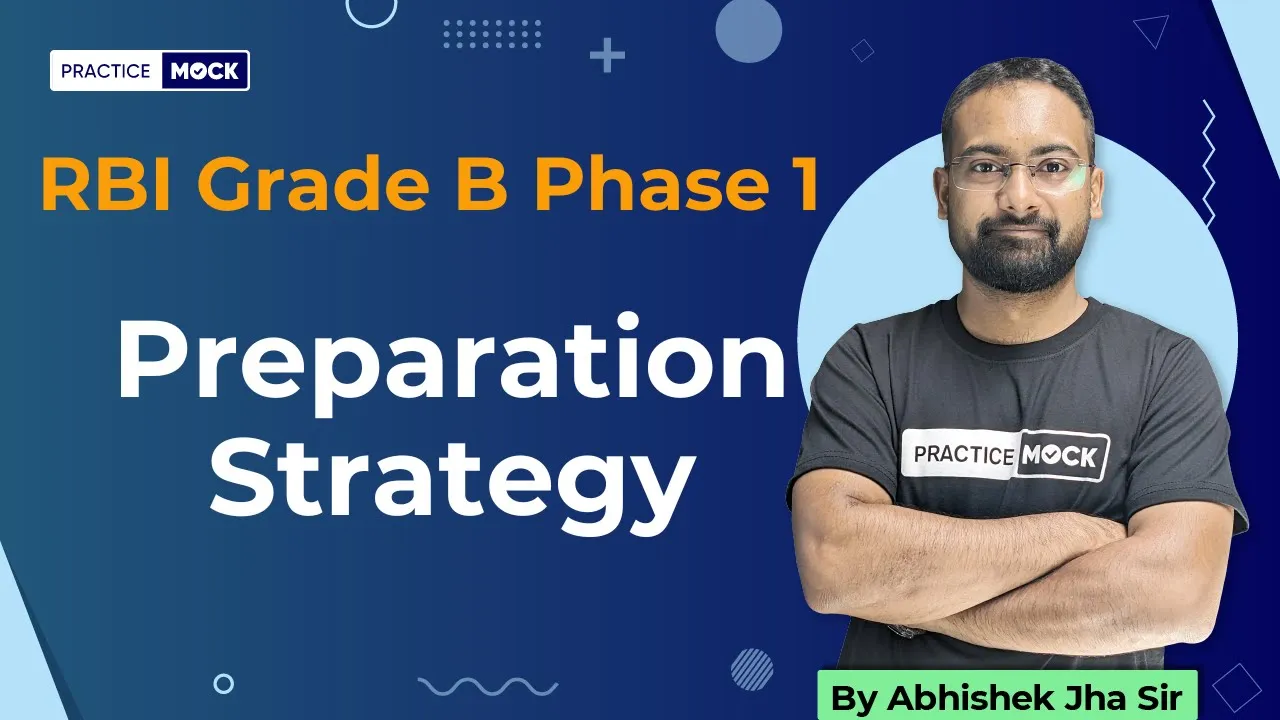 PRACTICE MOCK

RBI Grade B Phase 1

Preparation Strategy

PRACTICE MOCK

By Abhishek Jha Sir